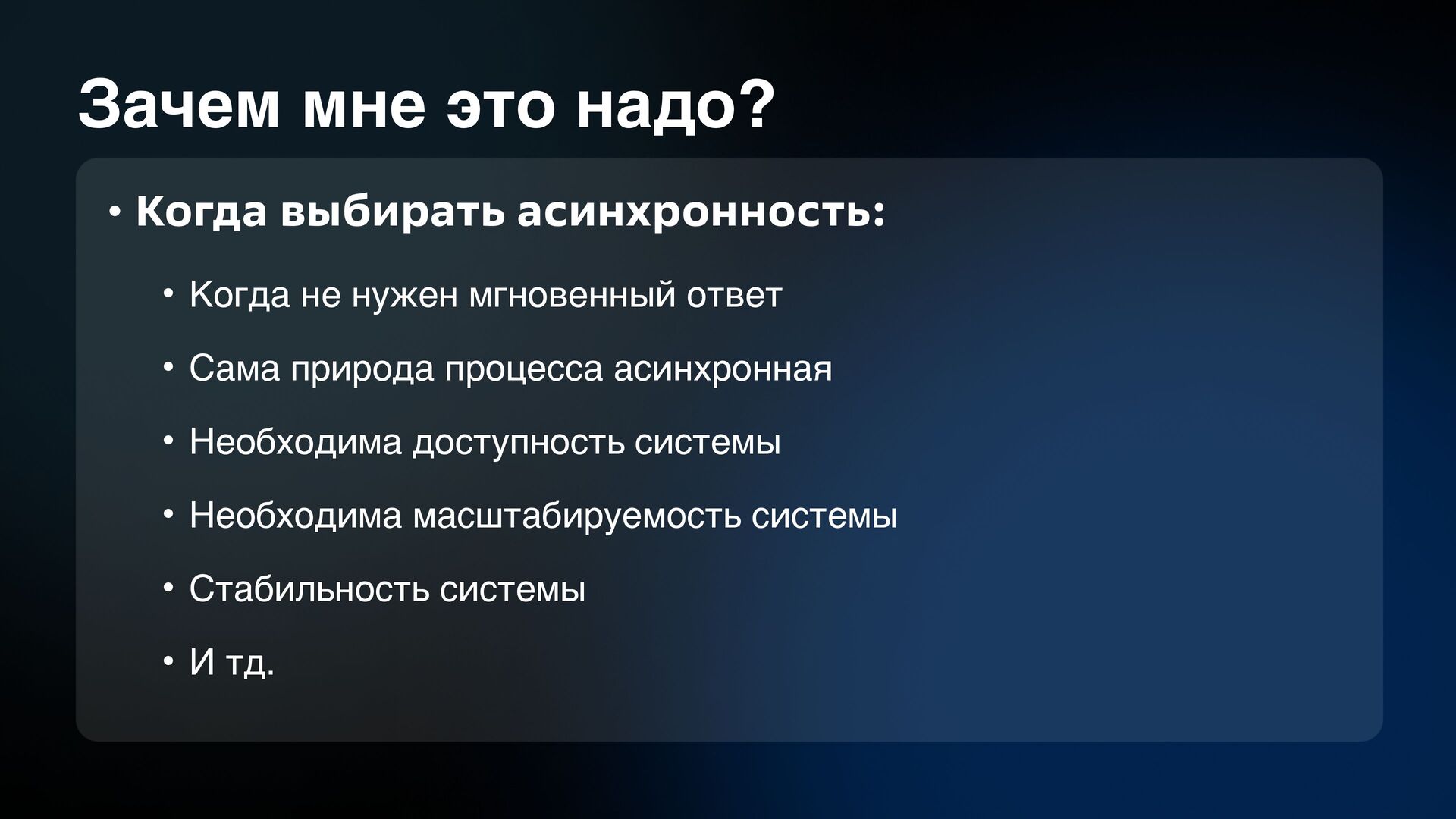 Зачем мне это надо?

• Когда выбирать асинхронность:

• Когда не нужен мгновенный ответ

• Сама природа процесса асинхронная

• Необходима доступность системы

• Необходима масштабируемость системы

• Стабильность системы

• И тд.